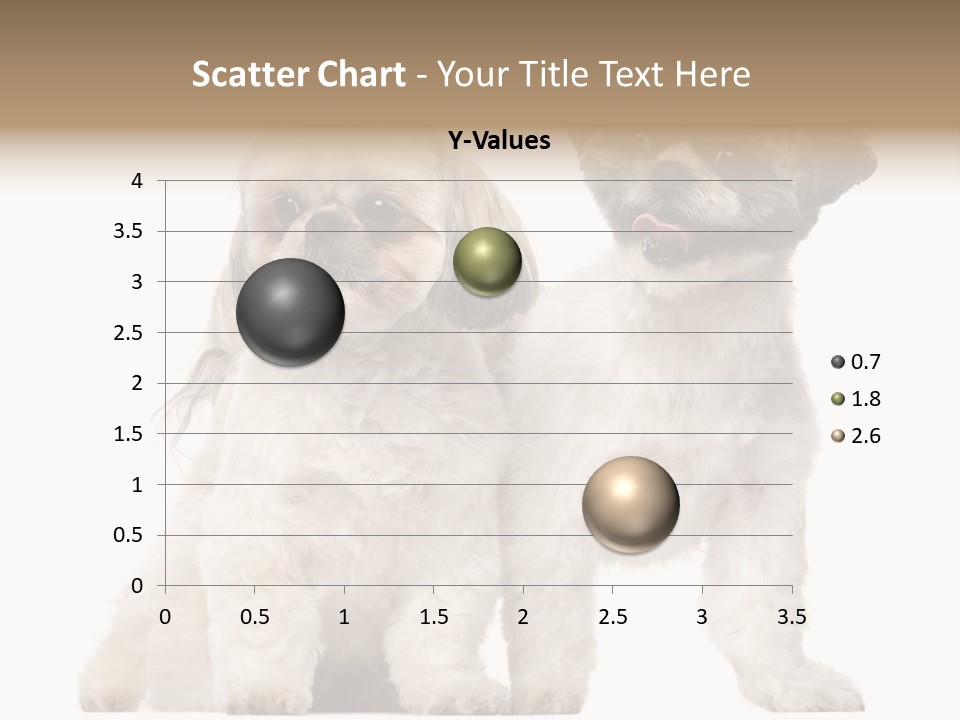 Scatter Chart - Your Title Text Here

Y-Values

4
3.5
3
2.5
2
1.5
1
0.5
0

0 0.5 1 1.5 2 2.5 3 3.5

0.7
1.8
2.6